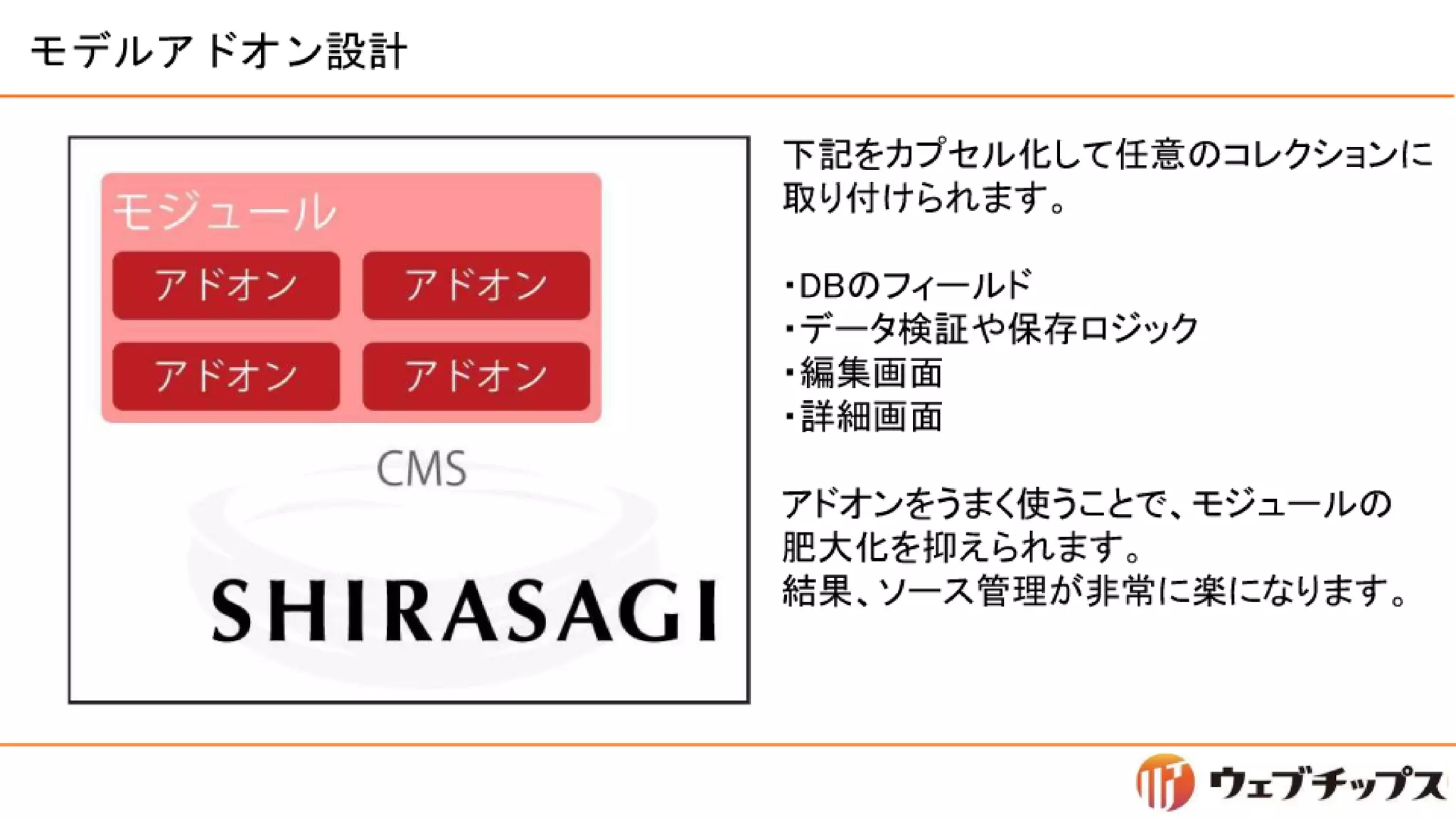 モデルアドオン設計

モジュール

アドオン

アドオン

アドオン

アドオン

CMS

SHIRASAGI

下記をカプセル化して任意のコレクションに取り付けられます。

・DBのフィールド
・データ検証や保存ロジック
・編集画面
・詳細画面

アドオンをうまく使うことで、モジュールの肥大化を抑えられます。
結果、ソース管理が非常に楽になります。

ウェブチップス